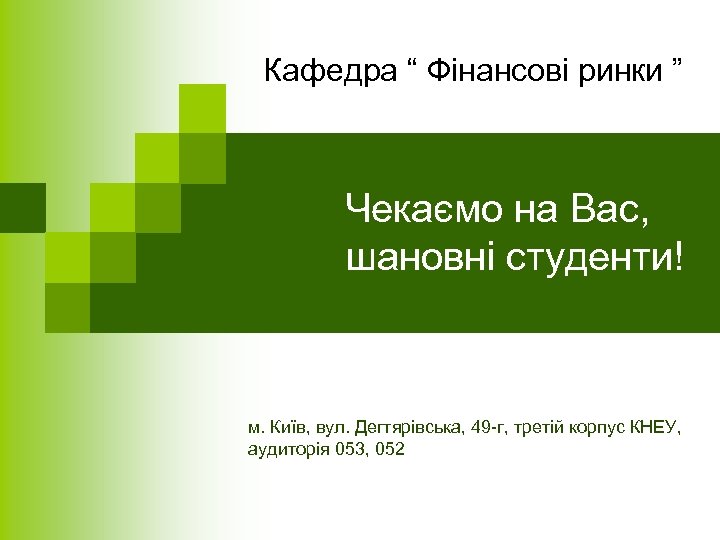 Кафедра “ Фінансові ринки ”

Чекаємо на Вас, шановні студенти!

м. Київ, вул. Дегтярівська, 49-г, третій корпус КНЕУ, аудиторія 053, 052